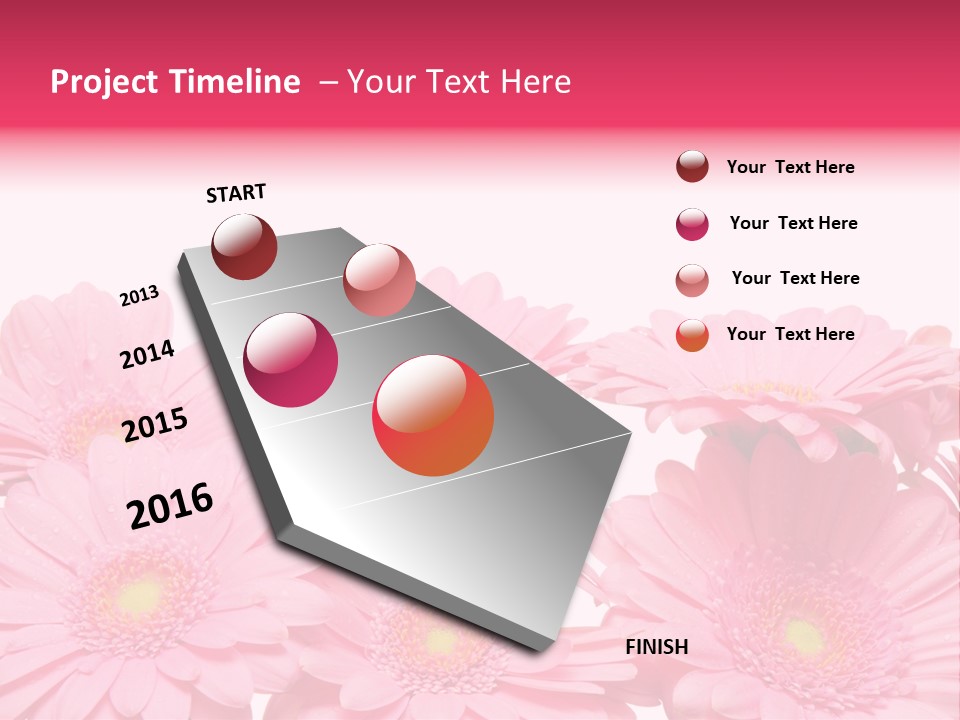 Project Timeline – Your Text Here

START

2013

2014

2015

2016

FINISH

Your Text Here

Your Text Here

Your Text Here

Your Text Here